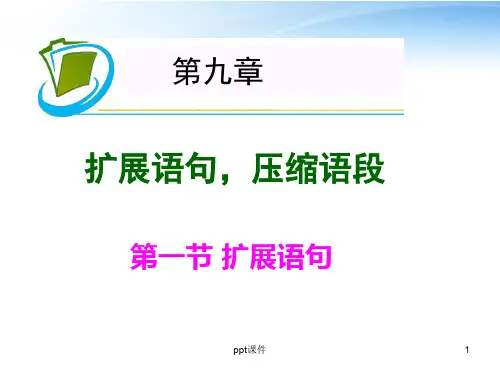 第九章

扩展语句，压缩语段

第一节 扩展语句

ppt课件

1